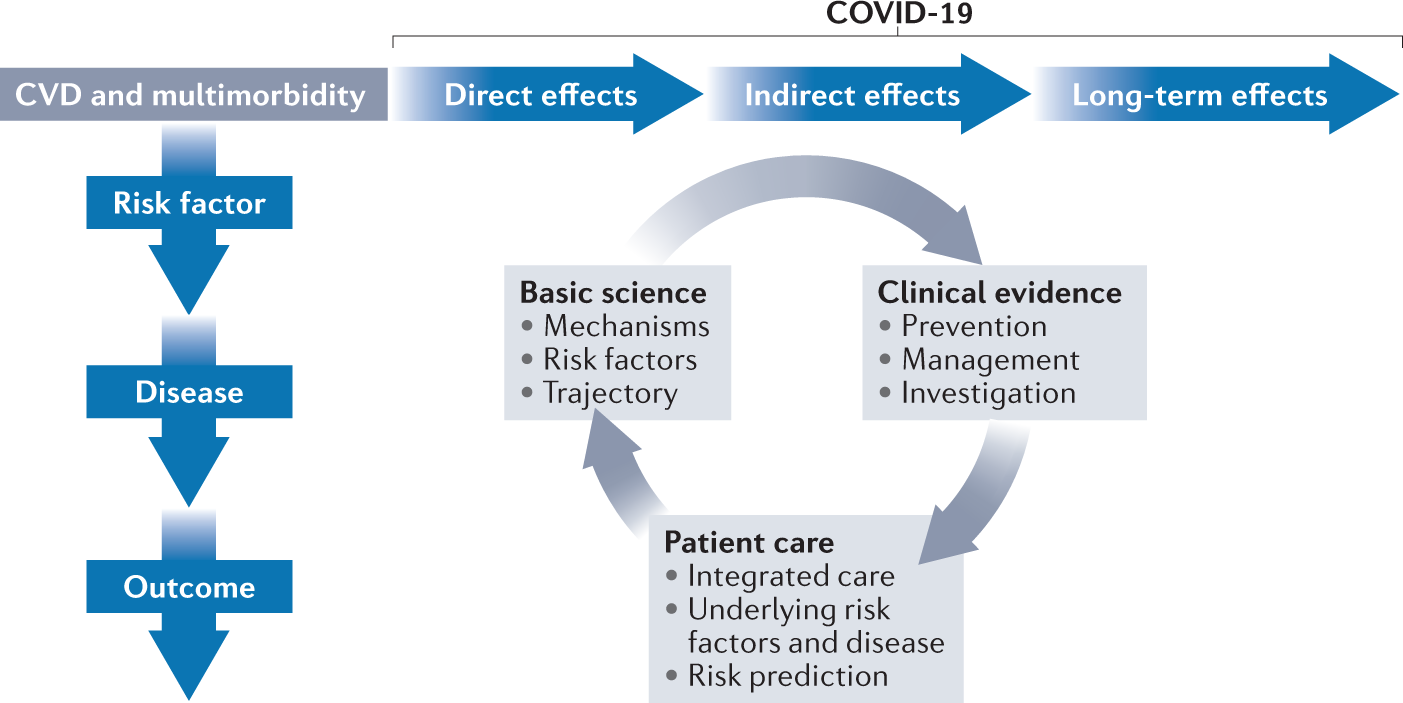 COVID-19

CVD and multimorbidity

Direct effects

Indirect effects

Long-term effects

Risk factor

Disease

Outcome

Basic science
• Mechanisms
• Risk factors
• Trajectory

Clinical evidence
• Prevention
• Management
• Investigation

Patient care
• Integrated care
• Underlying risk factors and disease
• Risk prediction